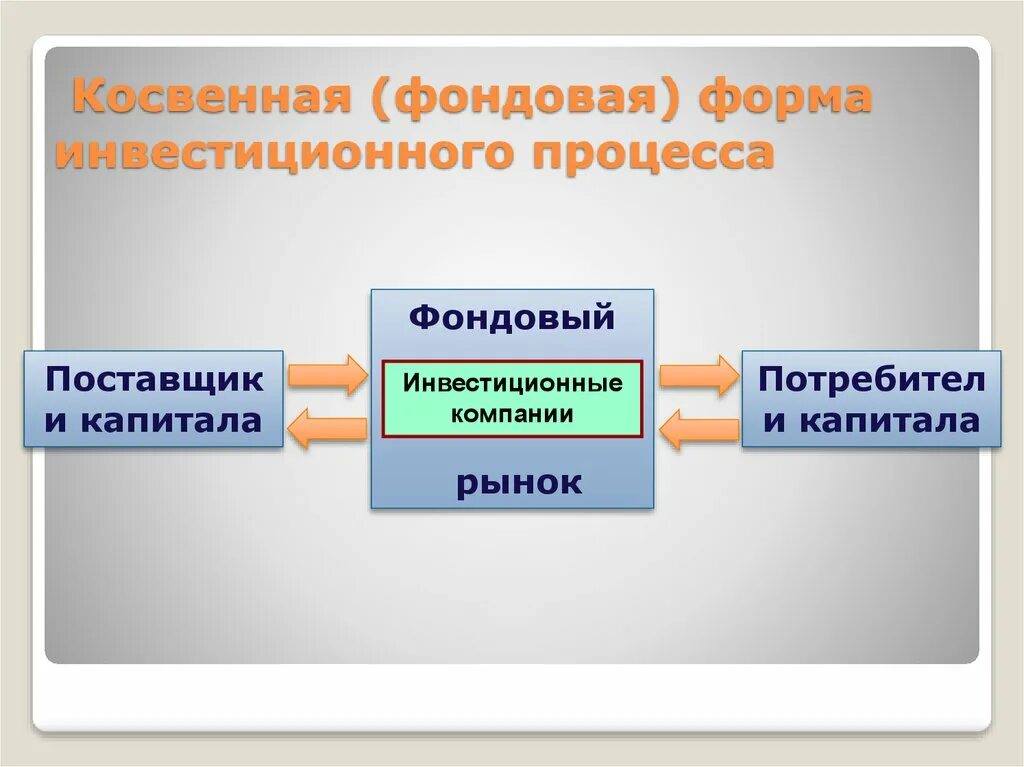 Косвенная (фондовая) форма инвестиционного процесса

Поставщик и капитала

Фондовый

Инвестиционные компании

рынок

Потребител и капитала